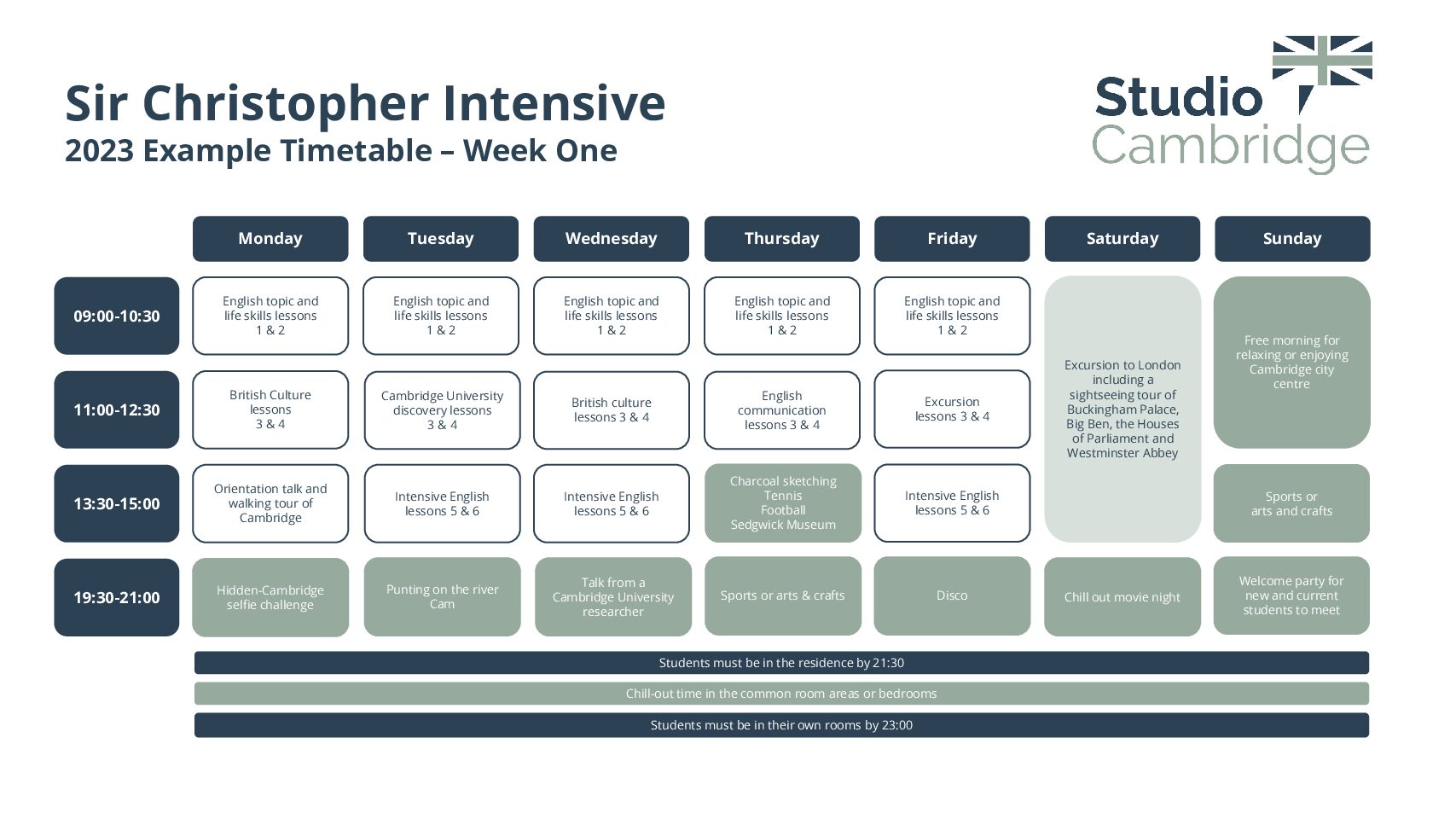 Sir Christopher Intensive
2023 Example Timetable – Week One

Studio Cambridge

| | Monday | Tuesday | Wednesday | Thursday | Friday | Saturday | Sunday |
|---|---|---|---|---|---|---|---|
| 09:00-10:30 | English topic and life skills lessons 1 & 2 | English topic and life skills lessons 1 & 2 | English topic and life skills lessons 1 & 2 | English topic and life skills lessons 1 & 2 | English topic and life skills lessons 1 & 2 | Excursion to London including a sightseeing tour of Buckingham Palace, Big Ben, the Houses of Parliament and Westminster Abbey | Free morning for relaxing or enjoying Cambridge city centre |
| 11:00-12:30 | British Culture lessons 3 & 4 | Cambridge University discovery lessons 3 & 4 | British culture lessons 3 & 4 | English communication lessons 3 & 4 | Excursion lessons 3 & 4 | | |
| 13:30-15:00 | Orientation talk and walking tour of Cambridge | Intensive English lessons 5 & 6 | Intensive English lessons 5 & 6 | Charcoal sketching Tennis Football Sedgwick Museum | Intensive English lessons 5 & 6 | | Sports or arts and crafts |
| 19:30-21:00 | Hidden-Cambridge selfie challenge | Punting on the river Cam | Talk from a Cambridge University researcher | Sports or arts & crafts | Disco | Chill out movie night | Welcome party for new and current students to meet |

Students must be in the residence by 21:30

Chill-out time in the common room areas or bedrooms

Students must be in their own rooms by 23:00